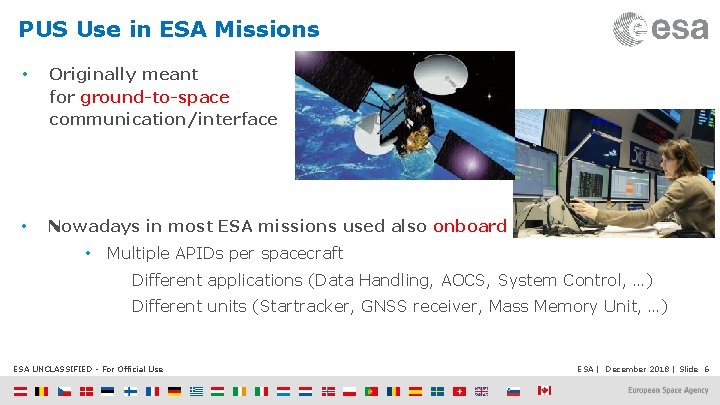 PUS Use in ESA Missions

esa

• Originally meant for ground-to-space communication/interface

• Nowadays in most ESA missions used also onboard

• Multiple APIDs per spacecraft

Different applications (Data Handling, AOCS, System Control, …)

Different units (Startracker, GNSS receiver, Mass Memory Unit, …)

ESA UNCLASSIFIED - For Official Use

ESA | December 2018 | Slide 6

European Space Agency